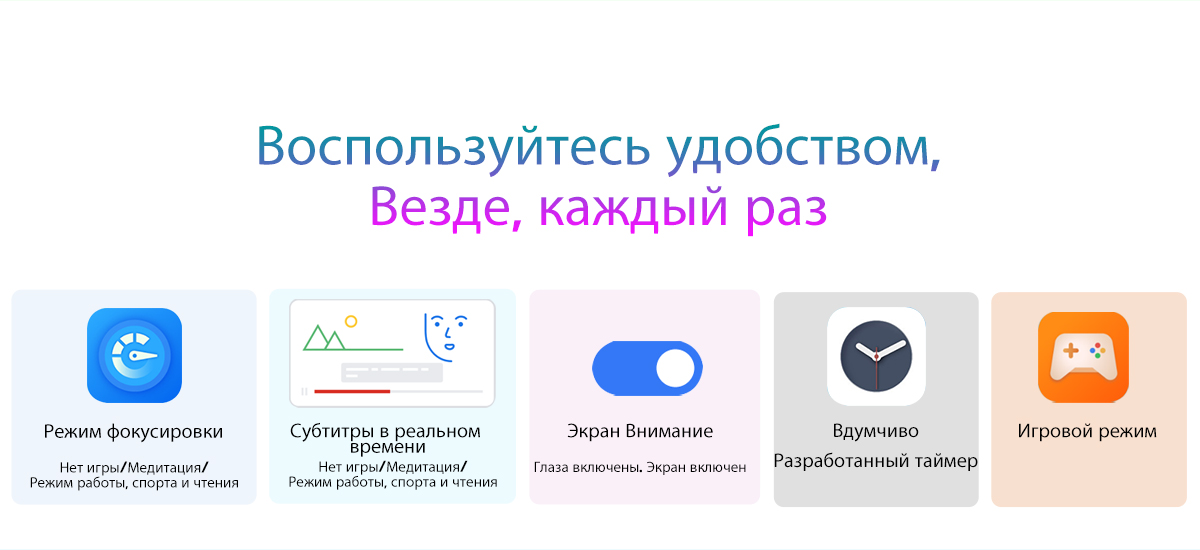 Воспользуйтесь удобством,
Везде, каждый раз

Режим фокусировки

Нет игры/Медитация/
Режим работы, спорта и чтения

Субтитры в реальном времени

Нет игры/Медитация/
Режим работы, спорта и чтения

Экран Внимание

Глаза включены. Экран включен

Вдумчиво
Разработанный таймер

Игровой режим